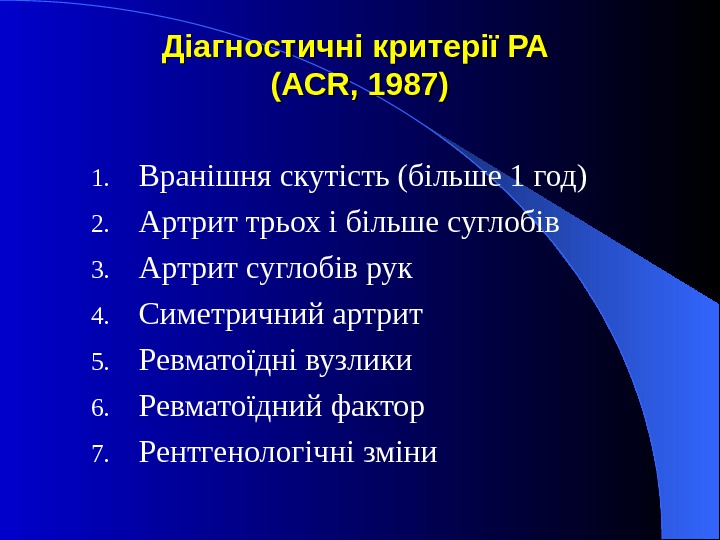 Діагностичні критерії РА (ACR, 1987)

1. Вранішня скутість (більше 1 год)
2. Артрит трьох і більше суглобів
3. Артрит суглобів рук
4. Симетричний артрит
5. Ревматоїдні вузлики
6. Ревматоїдний фактор
7. Рентгенологічні зміни